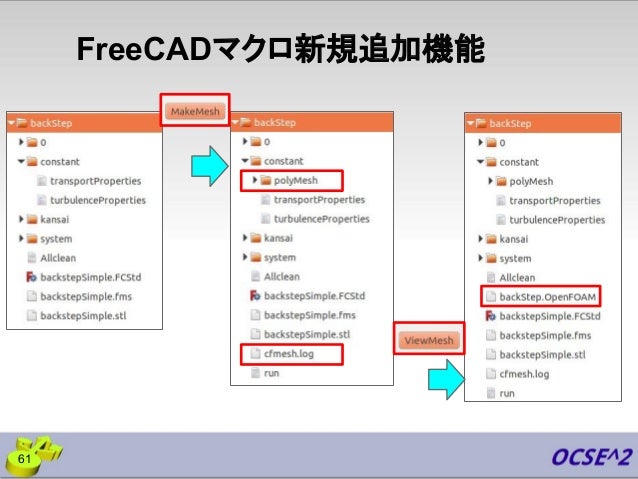 FreeCADマクロ新規追加機能

backStep
0
constant
transportProperties
turbulenceProperties
kansai
system
Allclean
backstepSimple.FCStd
backstepSimple.fms
backstepSimple.stl

MakeMesh

backStep
0
constant
polyMesh
transportProperties
turbulenceProperties
kansai
system
Allclean
backstepSimple.FCStd
backstepSimple.fms
backstepSimple.stl
cfmesh.log
run

ViewMesh

backStep
0
constant
polyMesh
transportProperties
turbulenceProperties
kansai
system
Allclean
backStep.OpenFOAM
backstepSimple.FCStd
backstepSimple.fms
backstepSimple.stl
cfmesh.log
run

61

OCSE^2